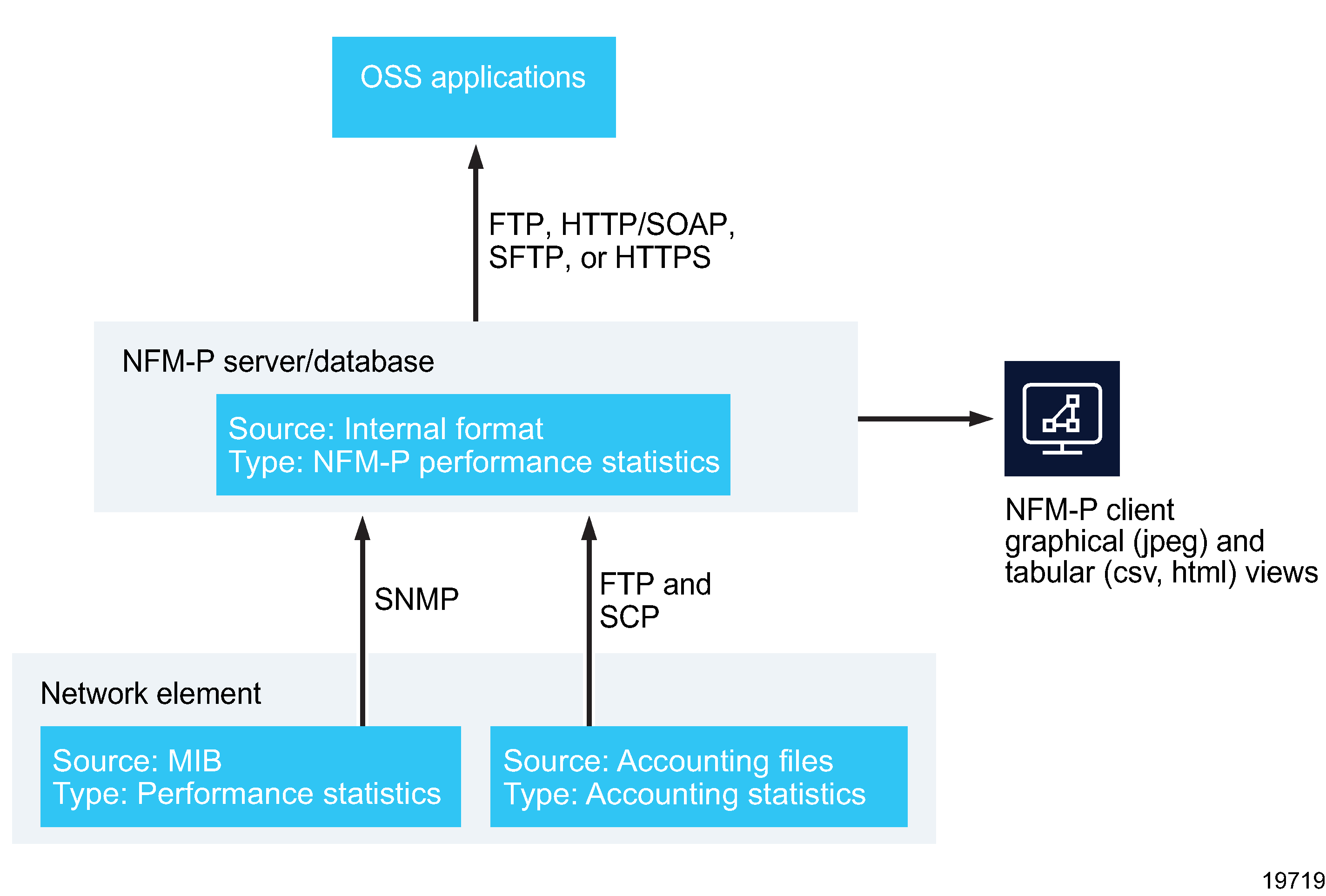 OSS applications

FTP, HTTP/SOAP, SFTP, or HTTPS

NFM-P server/database

Source: Internal format
Type: NFM-P performance statistics

NFM-P client graphical (jpeg) and tabular (csv, html) views

SNMP

FTP and SCP

Network element

Source: MIB
Type: Performance statistics

Source: Accounting files
Type: Accounting statistics

19719